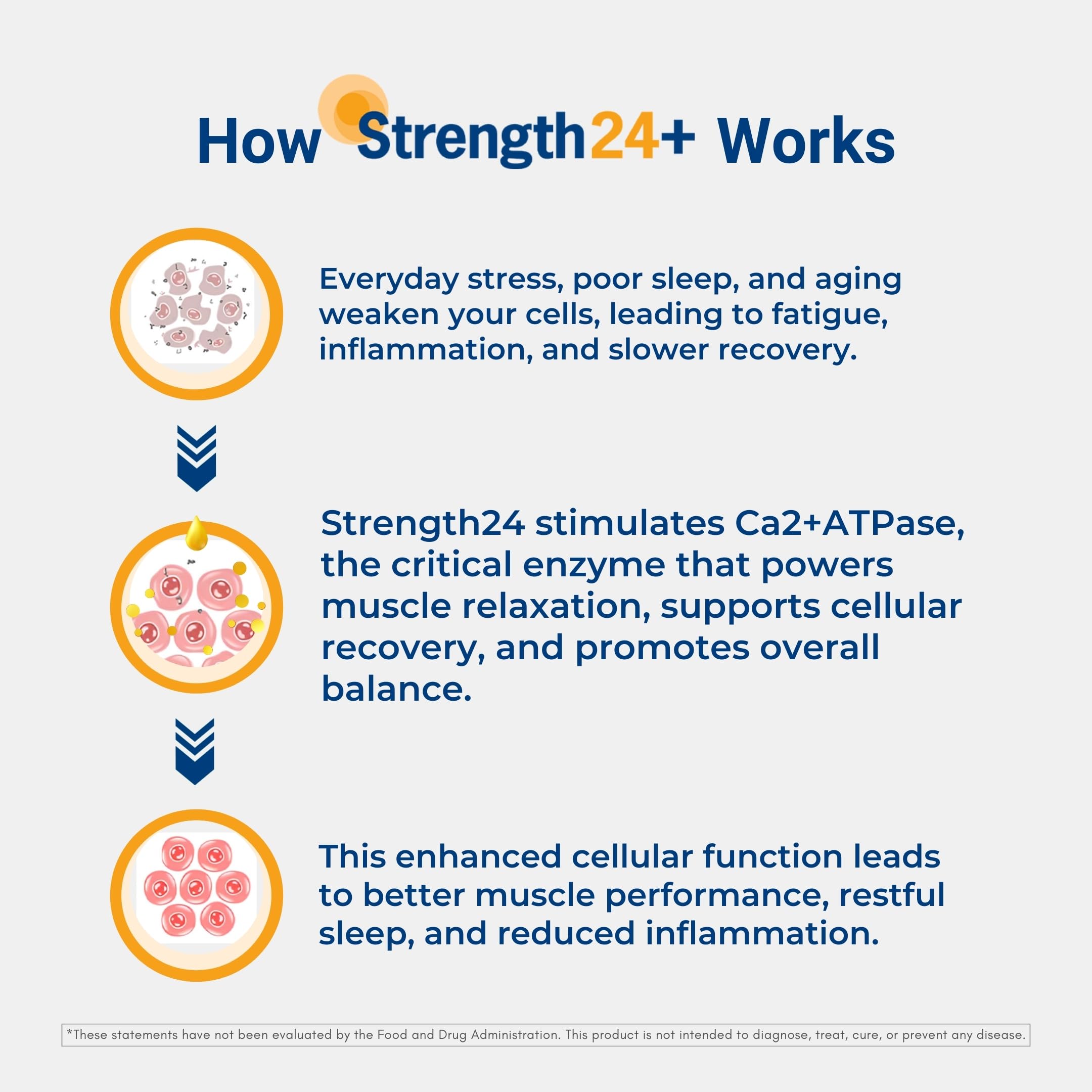 How Strength24+ Works

Everyday stress, poor sleep, and aging weaken your cells, leading to fatigue, inflammation, and slower recovery.

Strength24 stimulates Ca2+ATPase, the critical enzyme that powers muscle relaxation, supports cellular recovery, and promotes overall balance.

This enhanced cellular function leads to better muscle performance, restful sleep, and reduced inflammation.

*These statements have not been evaluated by the Food and Drug Administration. This product is not intended to diagnose, treat, cure, or prevent any disease.